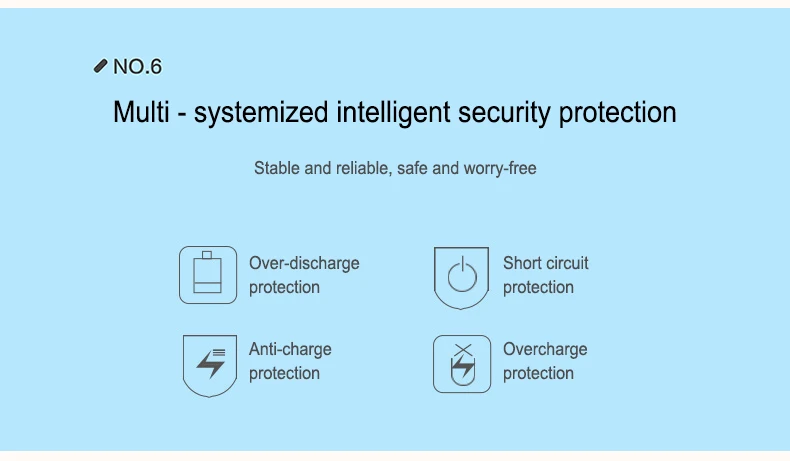 NO.6

Multi - systemized intelligent security protection

Stable and reliable, safe and worry-free

Over-discharge protection

Short circuit protection

Anti-charge protection

Overcharge protection